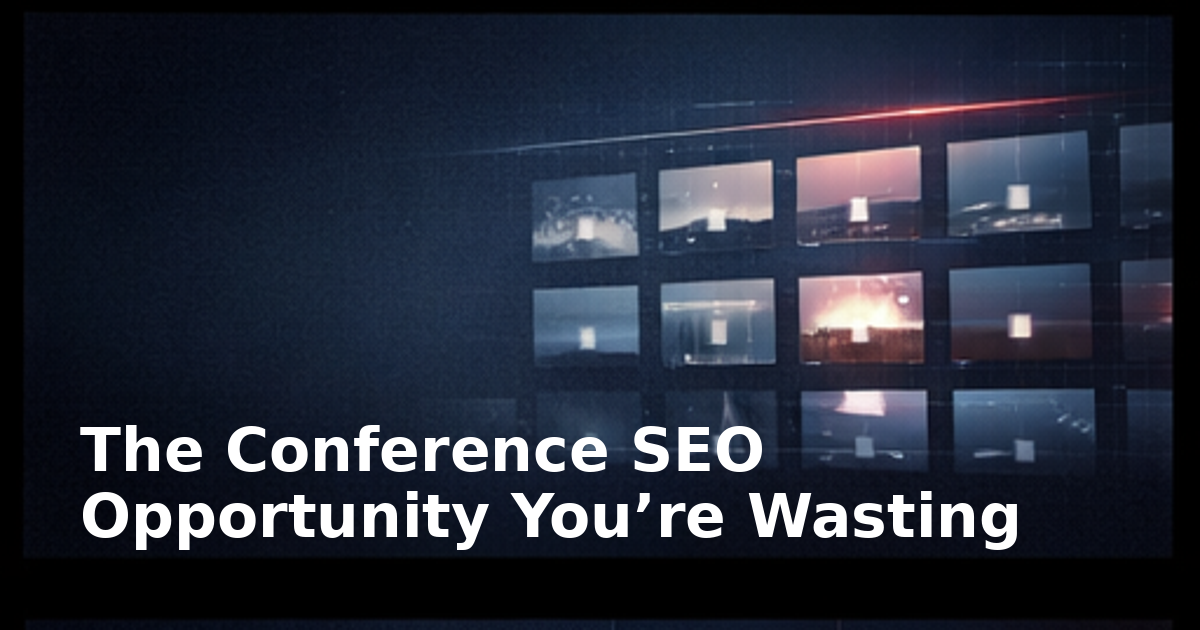 The Conference SEO Opportunity You’re Wasting